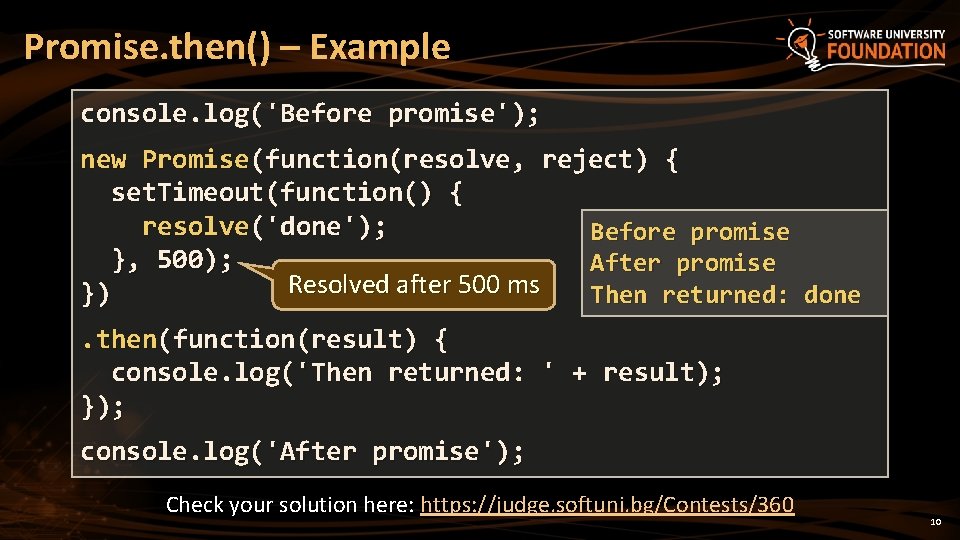 Promise.then() – Example

SOFTWARE UNIVERSITY
FOUNDATION

console.log('Before promise');

new Promise(function(resolve, reject) {
  setTimeout(function() {
    resolve('done');
  }, 500);
})

Resolved after 500 ms

Before promise
After promise
Then returned: done

.then(function(result) {
  console.log('Then returned: ' + result);
});

console.log('After promise');

Check your solution here: https://judge.softuni.bg/Contests/360

10